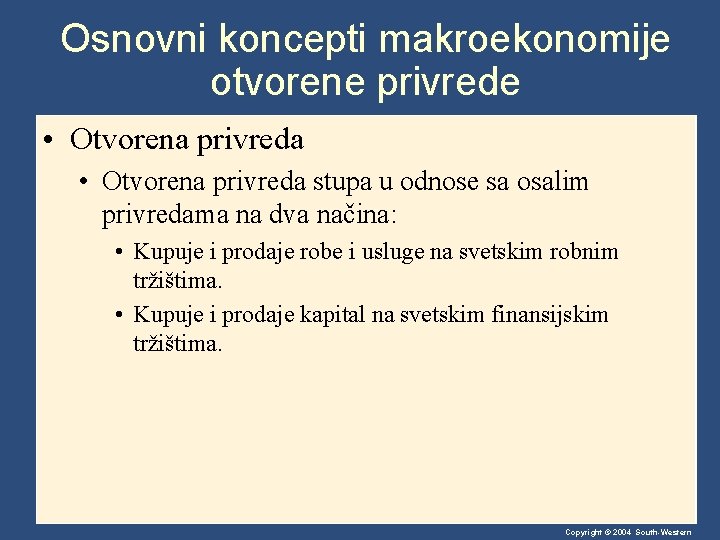 Osnovni koncepti makroekonomije otvorene privrede

• Otvorena privreda

• Otvorena privreda stupa u odnose sa osalim privredama na dva načina:

• Kupuje i prodaje robe i usluge na svetskim robnim tržištima.

• Kupuje i prodaje kapital na svetskim finansijskim tržištima.

Copyright © 2004 South-Western